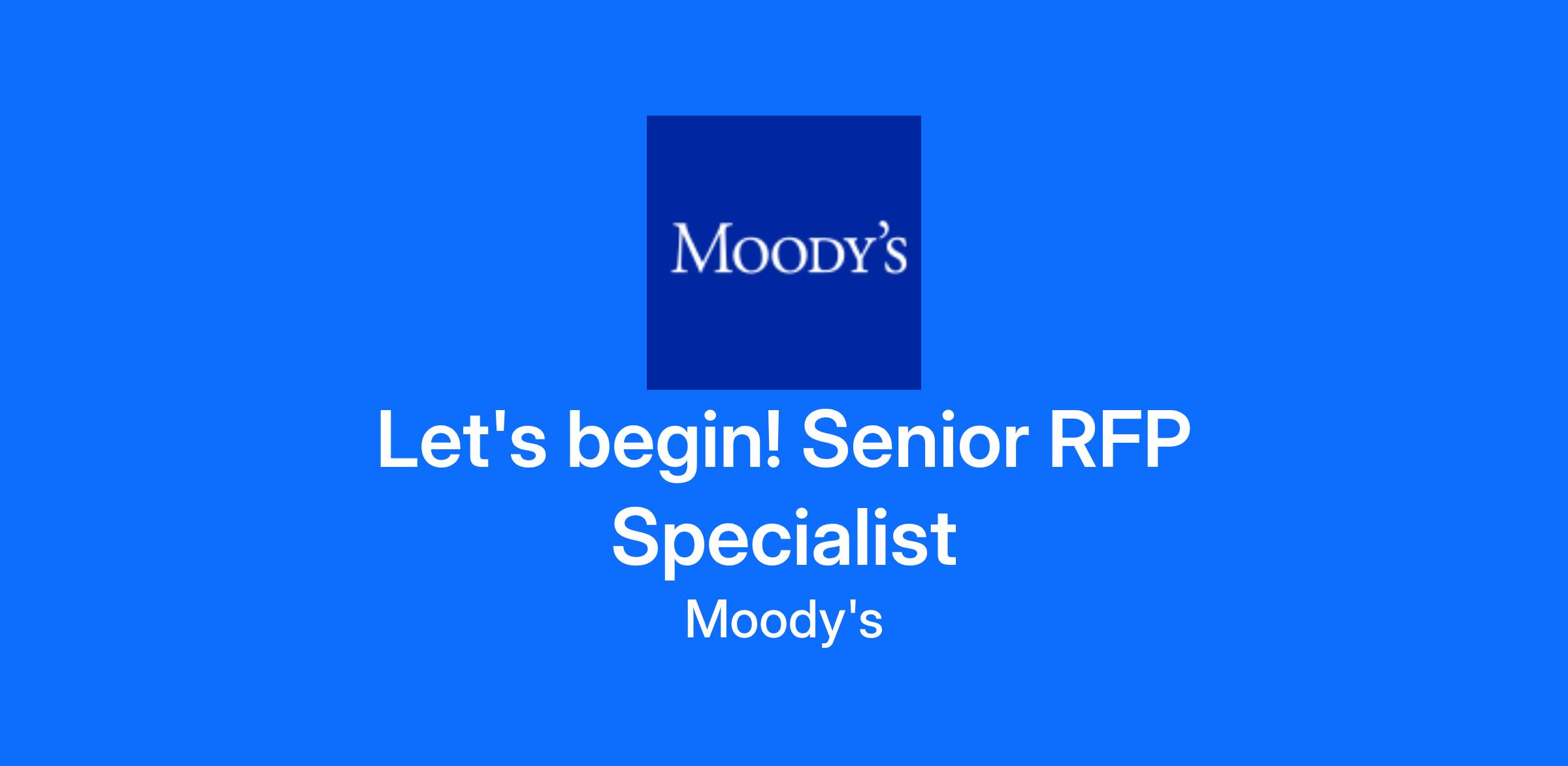 MOODY'S

Let's begin! Senior RFP Specialist

Moody's